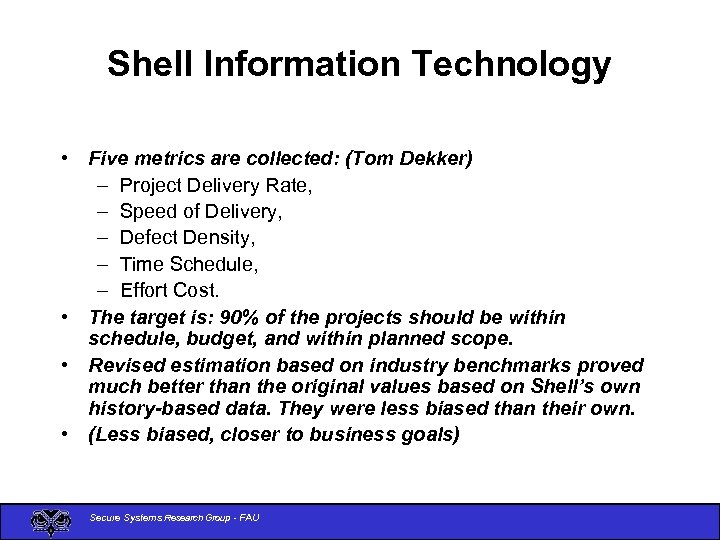 Shell Information Technology

• Five metrics are collected: (Tom Dekker)
– Project Delivery Rate,
– Speed of Delivery,
– Defect Density,
– Time Schedule,
– Effort Cost.
• The target is: 90% of the projects should be within schedule, budget, and within planned scope.
• Revised estimation based on industry benchmarks proved much better than the original values based on Shell's own history-based data. They were less biased than their own.
• (Less biased, closer to business goals)

Secure Systems Research Group - FAU